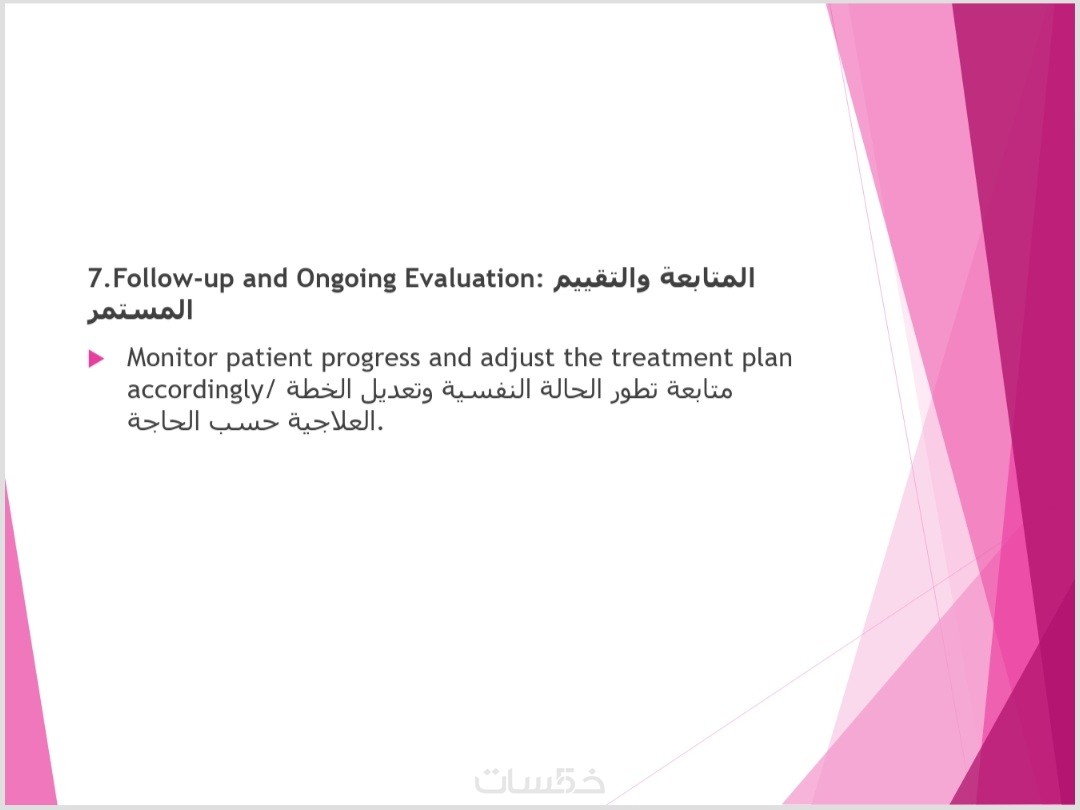 7.Follow-up and Ongoing Evaluation: المتابعة والتقييم المستمر

Monitor patient progress and adjust the treatment plan accordingly/ متابعة تطور الحالة النفسية وتعديل الخطة العلاجية حسب الحاجة.

خمسات